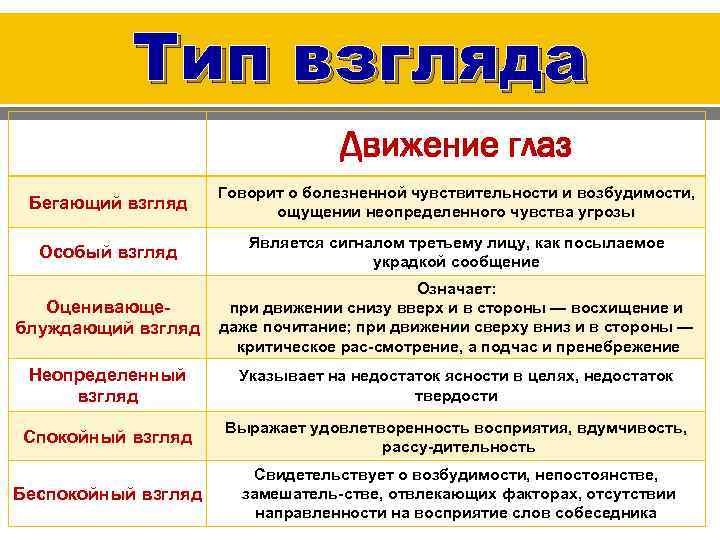 Тип взгляда

| | Движение глаз |
|---|---|
| Бегающий взгляд | Говорит о болезненной чувствительности и возбудимости, ощущении неопределенного чувства угрозы |
| Особый взгляд | Является сигналом третьему лицу, как посылаемое украдкой сообщение |
| Оценивающе-блуждающий взгляд | Означает: при движении снизу вверх и в стороны — восхищение и даже почитание; при движении сверху вниз и в стороны — критическое рас-смотрение, а подчас и пренебрежение |
| Неопределенный взгляд | Указывает на недостаток ясности в целях, недостаток твердости |
| Спокойный взгляд | Выражает удовлетворенность восприятия, вдумчивость, рассу-дительность |
| Беспокойный взгляд | Свидетельствует о возбудимости, непостоянстве, замешатель-стве, отвлекающих факторах, отсутствии направленности на восприятие слов собеседника |